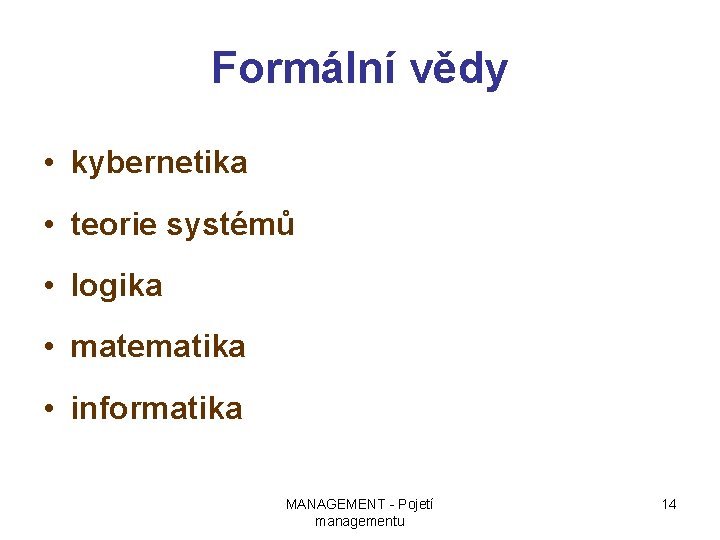 Formální vědy

• kybernetika
• teorie systémů
• logika
• matematika
• informatika

MANAGEMENT - Pojetí managementu

14